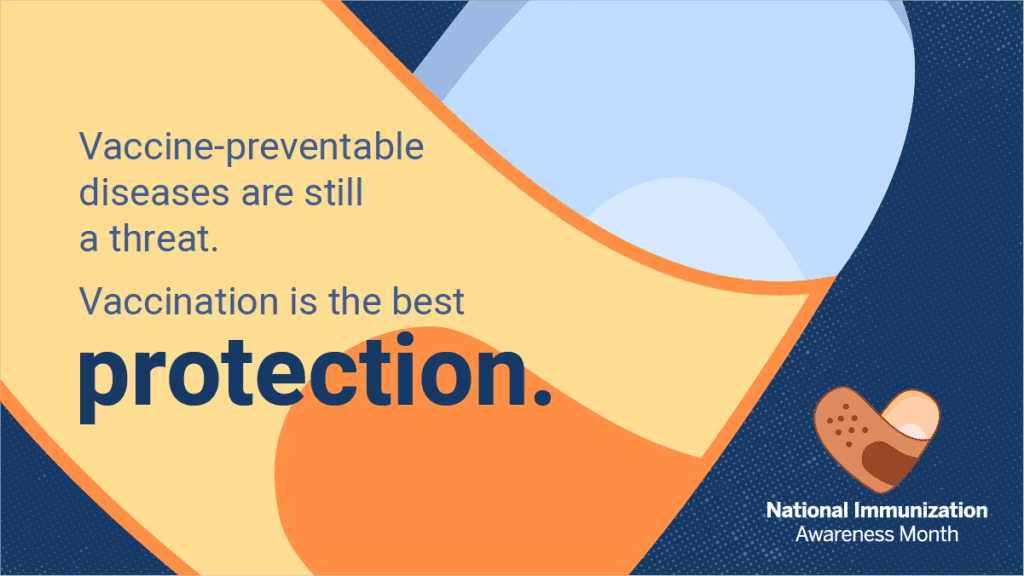 Vaccine-preventable diseases are still a threat.

Vaccination is the best
protection.

National Immunization
Awareness Month